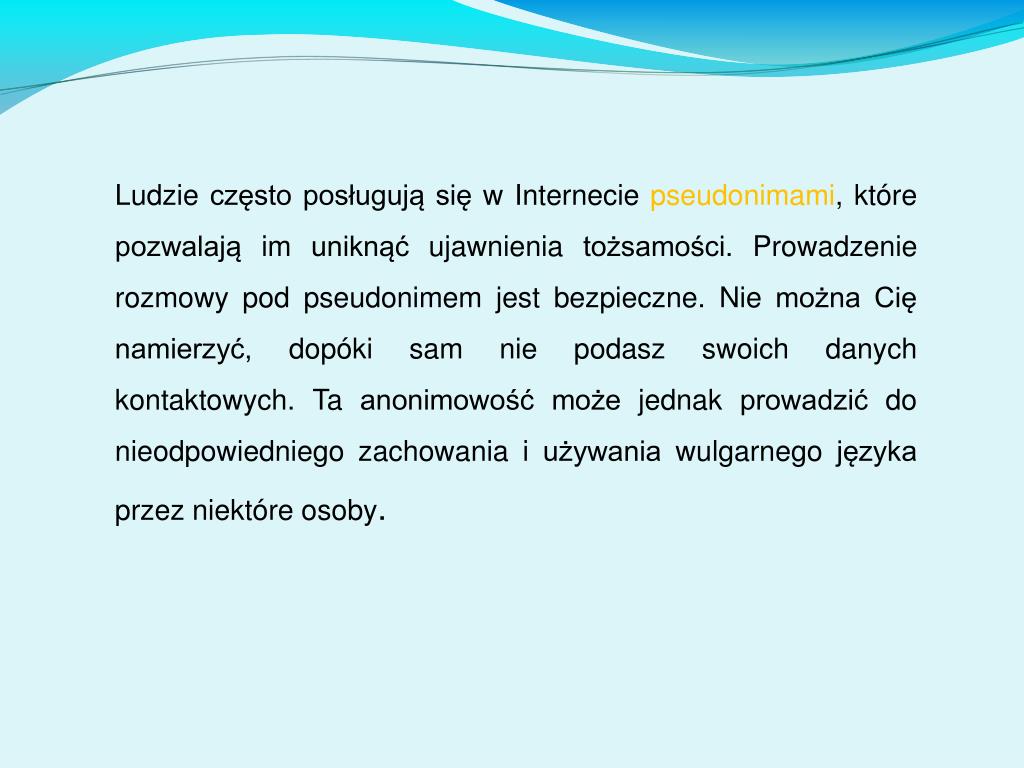 Ludzie często posługują się w Internecie pseudonimami, które pozwalają im uniknąć ujawnienia tożsamości. Prowadzenie rozmowy pod pseudonimem jest bezpieczne. Nie można Cię namierzyć, dopóki sam nie podasz swoich danych kontaktowych. Ta anonimowość może jednak prowadzić do nieodpowiedniego zachowania i używania wulgarnego języka przez niektóre osoby.